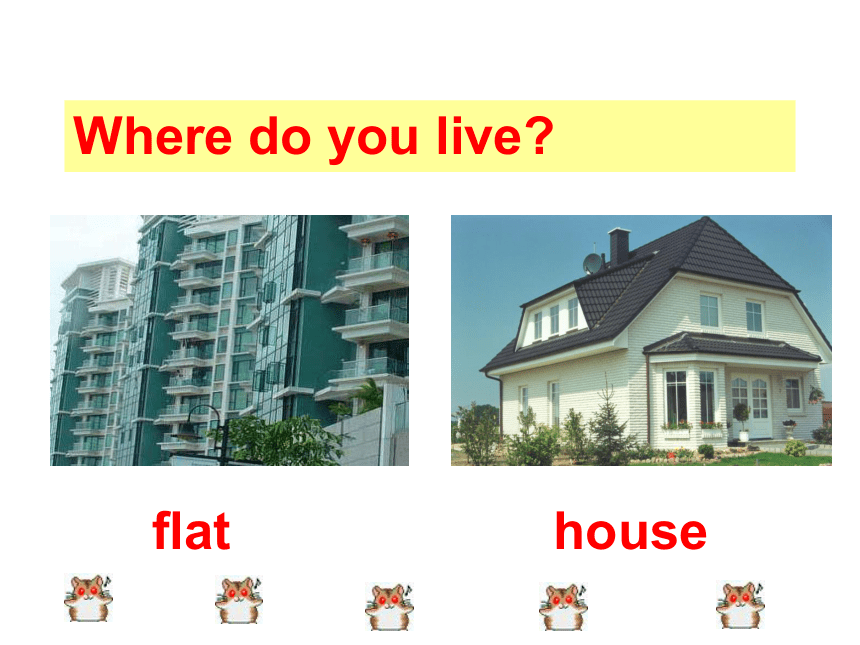 Where do you live?

flat

house